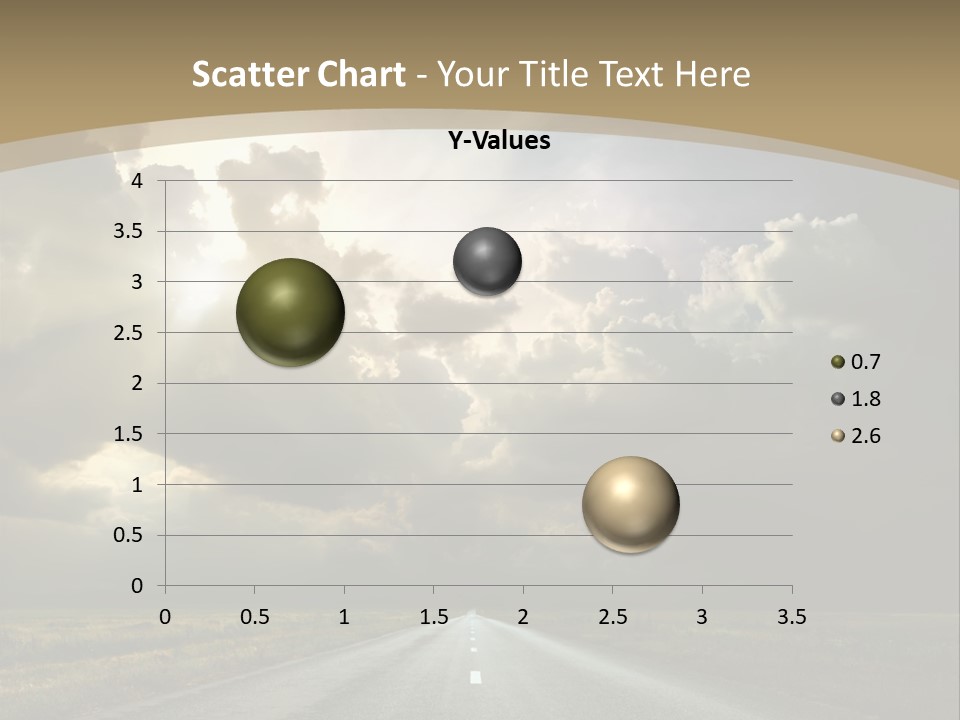 Scatter Chart - Your Title Text Here

Y-Values

4
3.5
3
2.5
2
1.5
1
0.5
0

0 0.5 1 1.5 2 2.5 3 3.5

0.7
1.8
2.6